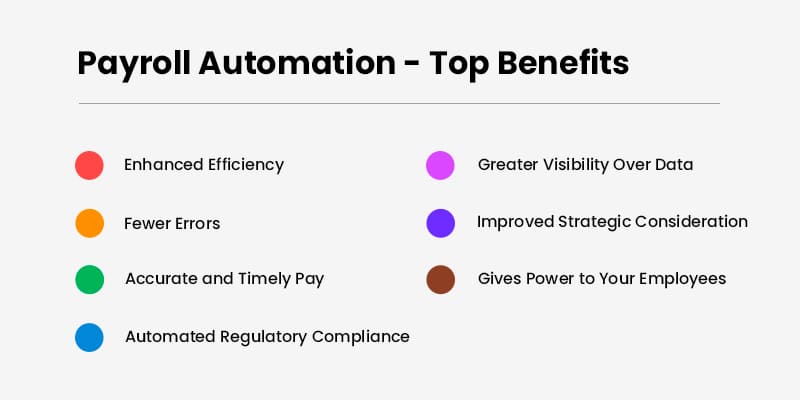 Payroll Automation - Top Benefits

Enhanced Efficiency

Fewer Errors

Accurate and Timely Pay

Automated Regulatory Compliance

Greater Visibility Over Data

Improved Strategic Consideration

Gives Power to Your Employees